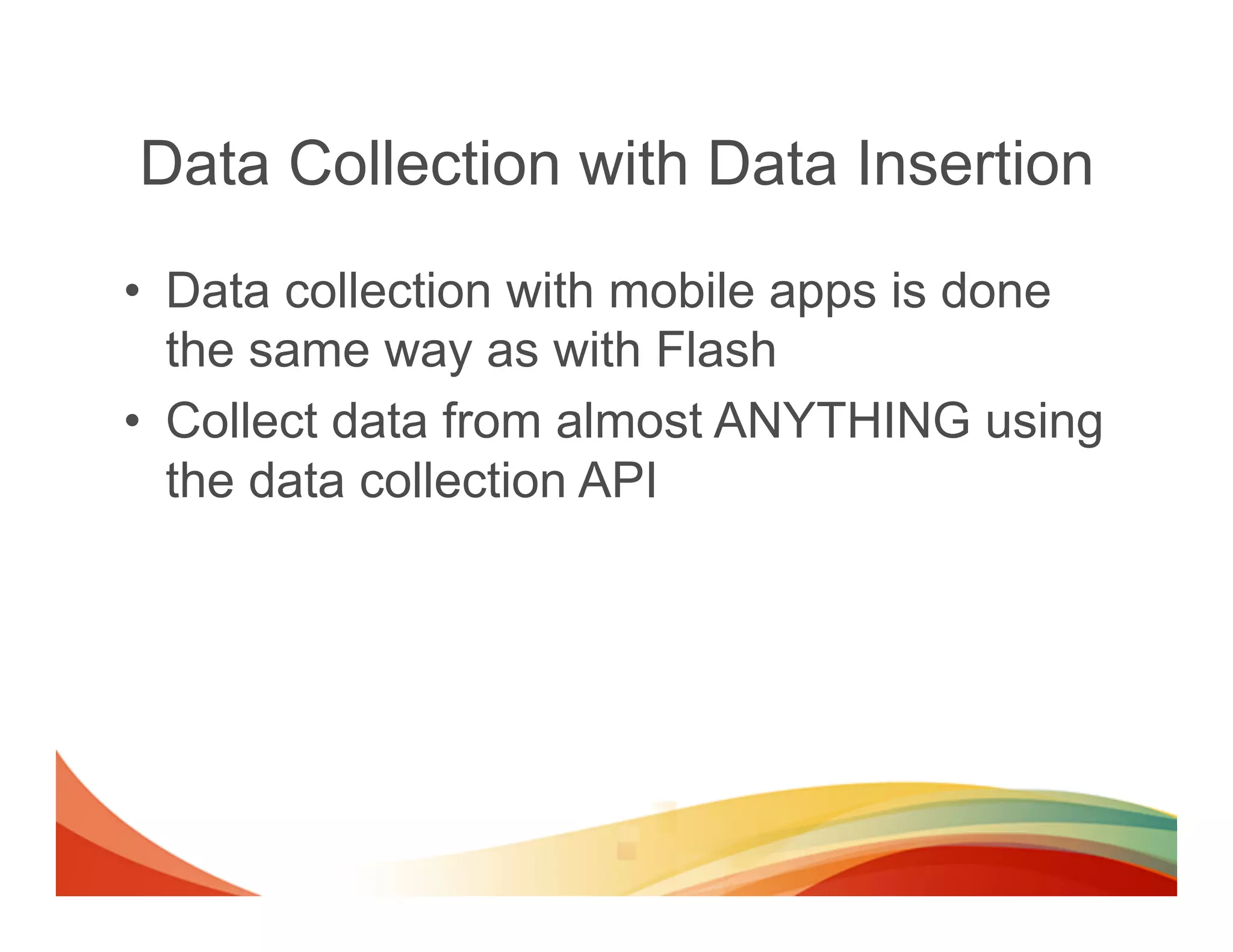 Data Collection with Data Insertion

• Data collection with mobile apps is done the same way as with Flash
• Collect data from almost ANYTHING using the data collection API